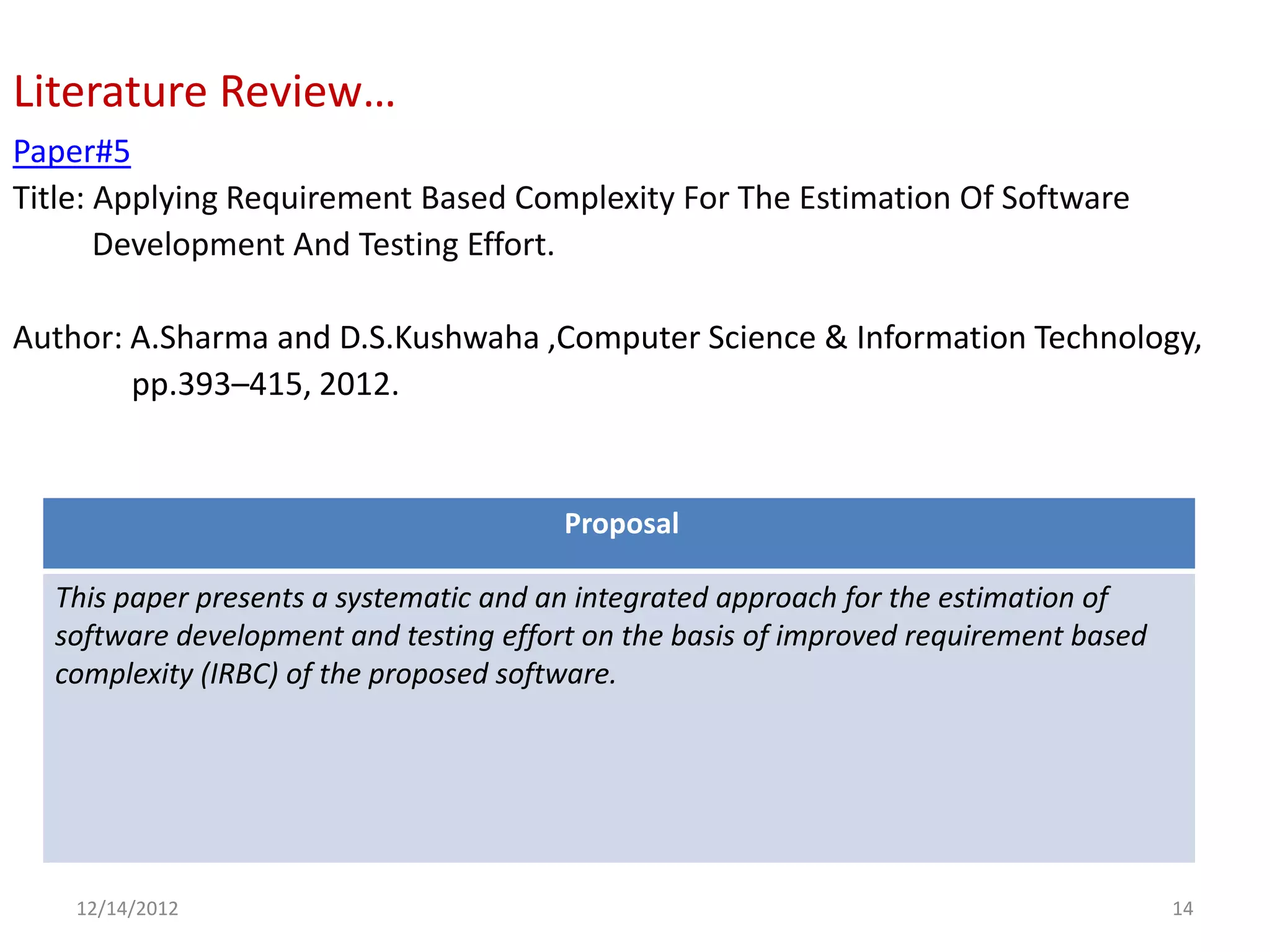 Literature Review…

Paper#5

Title: Applying Requirement Based Complexity For The Estimation Of Software Development And Testing Effort.

Author: A.Sharma and D.S.Kushwaha ,Computer Science & Information Technology, pp.393–415, 2012.

| Proposal |
|---|
| This paper presents a systematic and an integrated approach for the estimation of software development and testing effort on the basis of improved requirement based complexity (IRBC) of the proposed software. |

12/14/2012

14